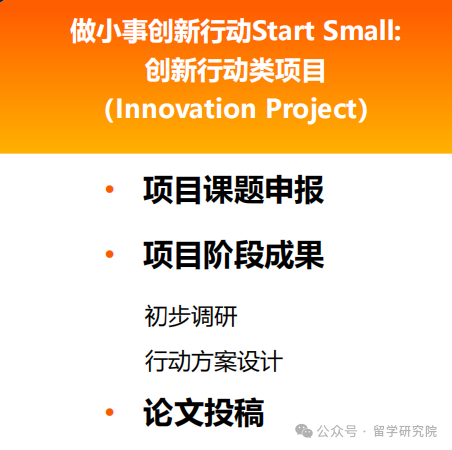 做小事创新行动Start Small:
创新行动类项目
(Innovation Project)

• 项目课题申报

• 项目阶段成果

初步调研

行动方案设计

• 论文投稿

公众号 · 留学研究院